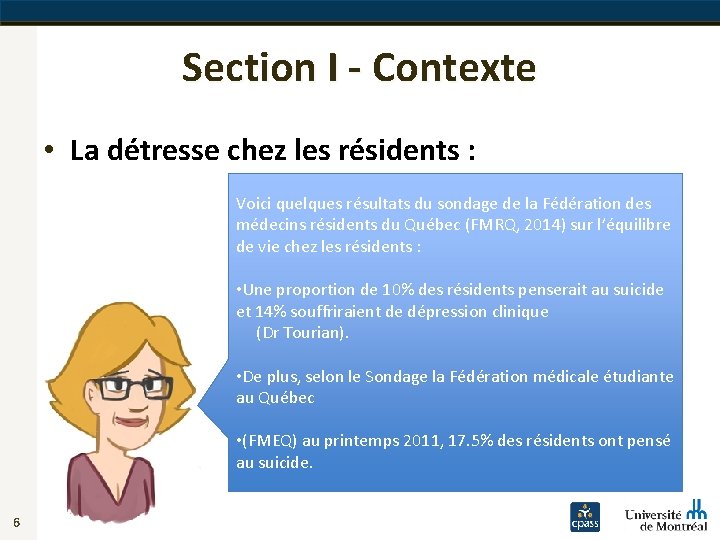 Section I - Contexte

• La détresse chez les résidents :

Voici quelques résultats du sondage de la Fédération des médecins résidents du Québec (FMRQ, 2014) sur l'équilibre de vie chez les résidents :

•Une proportion de 10% des résidents penserait au suicide et 14% souffriraient de dépression clinique (Dr Tourian).

•De plus, selon le Sondage la Fédération médicale étudiante au Québec

•(FMEQ) au printemps 2011, 17.5% des résidents ont pensé au suicide.

6

cpass

Université de Montréal